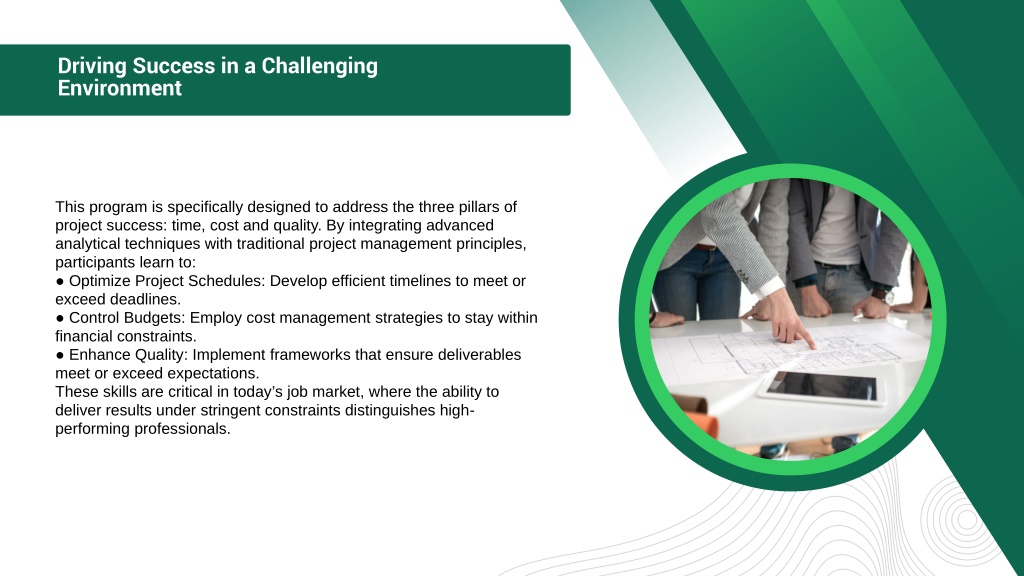 Driving Success in a Challenging Environment

This program is specifically designed to address the three pillars of project success: time, cost and quality. By integrating advanced analytical techniques with traditional project management principles, participants learn to:
● Optimize Project Schedules: Develop efficient timelines to meet or exceed deadlines.
● Control Budgets: Employ cost management strategies to stay within financial constraints.
● Enhance Quality: Implement frameworks that ensure deliverables meet or exceed expectations.
These skills are critical in today's job market, where the ability to deliver results under stringent constraints distinguishes high-performing professionals.